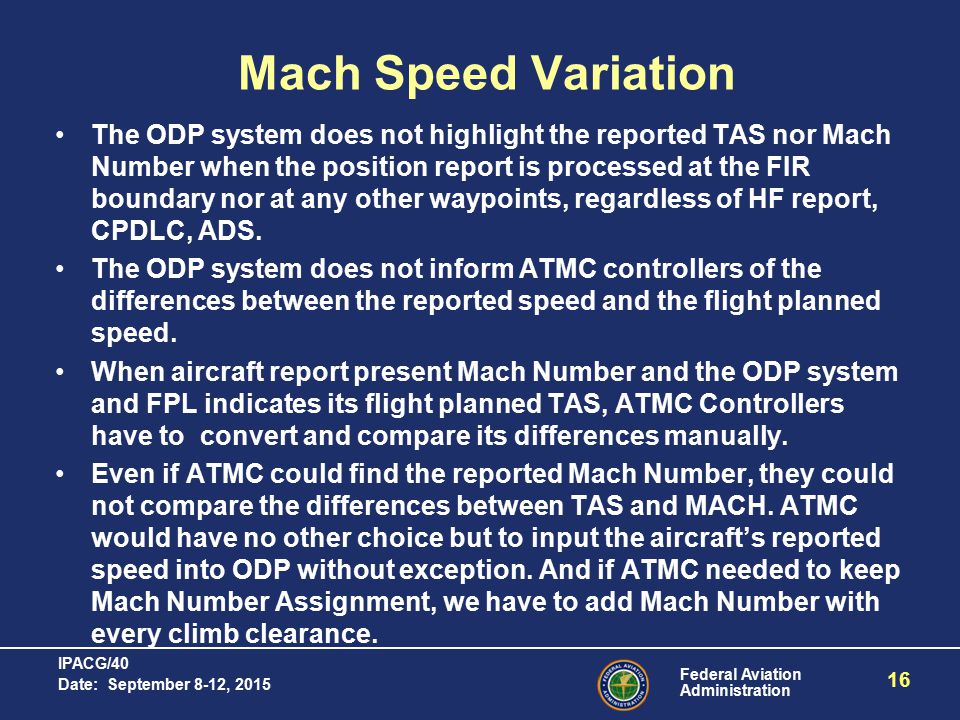 Mach Speed Variation

• The ODP system does not highlight the reported TAS nor Mach Number when the position report is processed at the FIR boundary nor at any other waypoints, regardless of HF report, CPDLC, ADS.

• The ODP system does not inform ATMC controllers of the differences between the reported speed and the flight planned speed.

• When aircraft report present Mach Number and the ODP system and FPL indicates its flight planned TAS, ATMC Controllers have to convert and compare its differences manually.

• Even if ATMC could find the reported Mach Number, they could not compare the differences between TAS and MACH. ATMC would have no other choice but to input the aircraft's reported speed into ODP without exception. And if ATMC needed to keep Mach Number Assignment, we have to add Mach Number with every climb clearance.

IPACG/40
Date: September 8-12, 2015

FEDERAL AVIATION ADMINISTRATION

Federal Aviation Administration

16